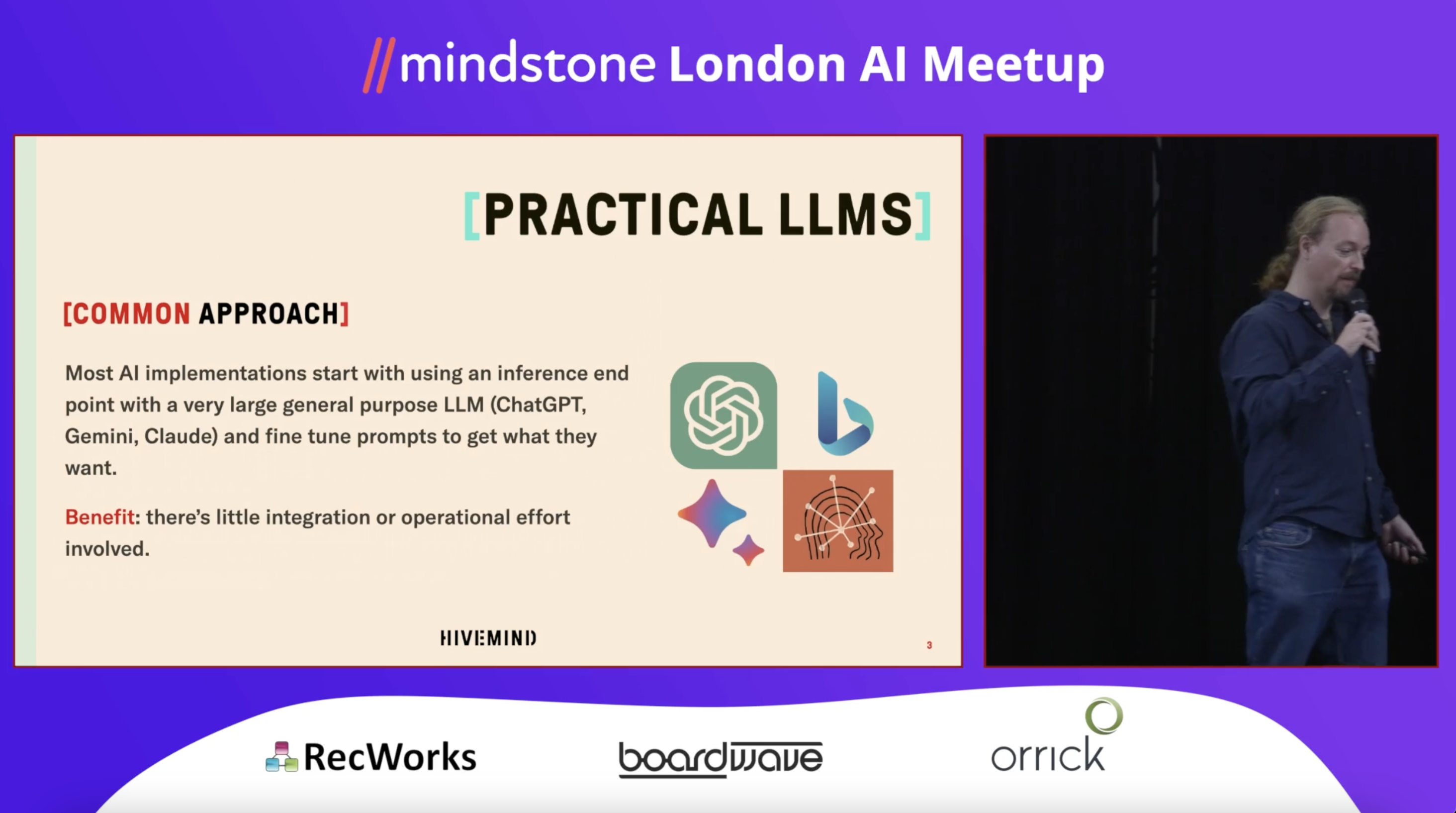 //mindstone London AI Meetup

[PRACTICAL LLMS]

[COMMON APPROACH]

Most AI implementations start with using an inference end point with a very large general purpose LLM (ChatGPT, Gemini, Claude) and fine tune prompts to get what they want.

Benefit: there's little integration or operational effort involved.

HIVEMIND

3

RecWorks

boardwave

orrick